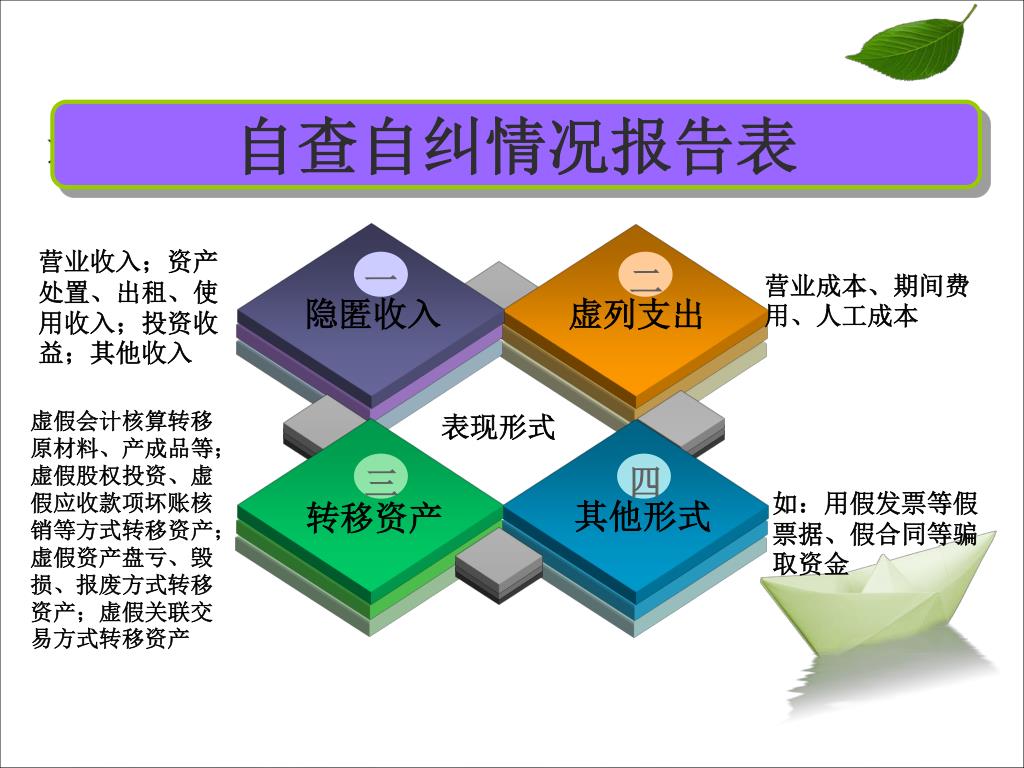 自查自纠情况报告表

营业收入；资产处置、出租、使用收入；投资收益；其他收入

一
隐匿收入

二
虚列支出

营业成本、期间费用、人工成本

表现形式

虚假会计核算转移原材料、产成品等；虚假股权投资、虚假应收款项坏账核销等方式转移资产；虚假资产盘亏、毁损、报废方式转移资产；虚假关联交易方式转移资产

三
转移资产

四
其他形式

如：用假发票等假票据、假合同等骗取资金